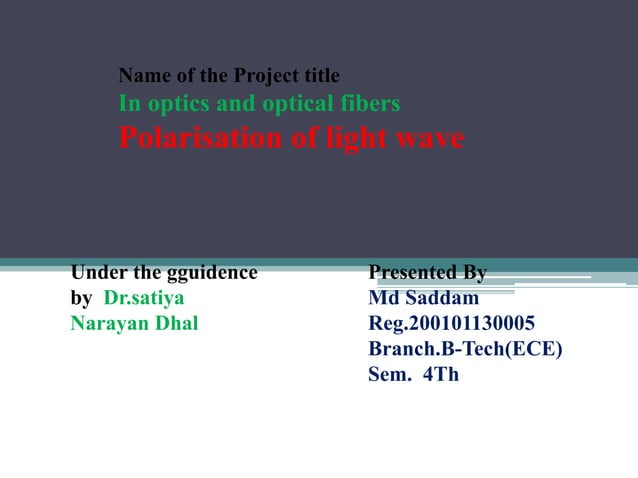 Name of the Project title
In optics and optical fibers
Polarisation of light wave

Under the gguidence by Dr.satiya Narayan Dhal

Presented By
Md Saddam
Reg.200101130005
Branch.B-Tech(ECE)
Sem. 4Th